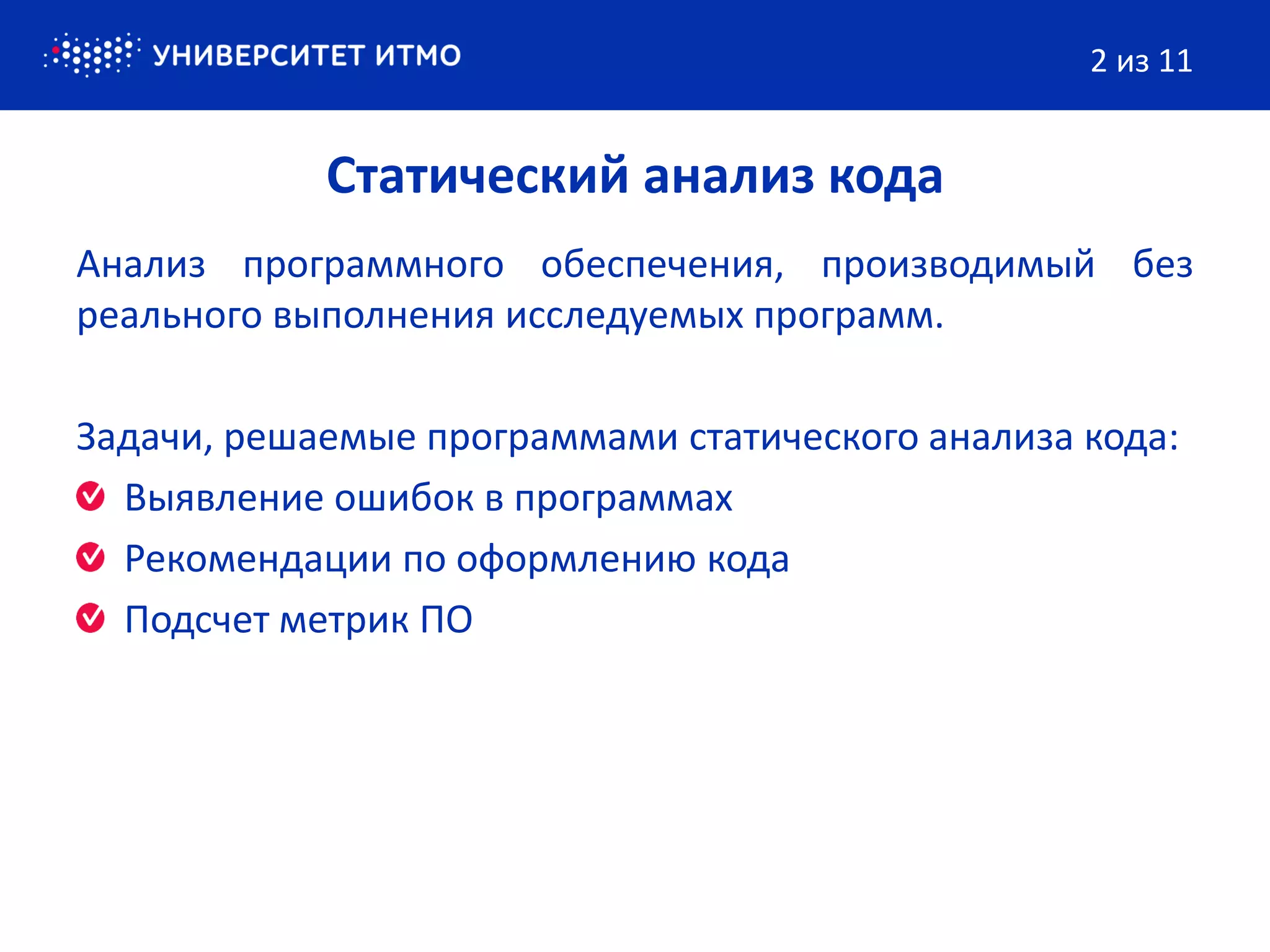 УНИВЕРСИТЕТ ИТМО

2 из 11

Статический анализ кода

Анализ программного обеспечения, производимый без реального выполнения исследуемых программ.

Задачи, решаемые программами статического анализа кода:

Выявление ошибок в программах

Рекомендации по оформлению кода

Подсчет метрик ПО